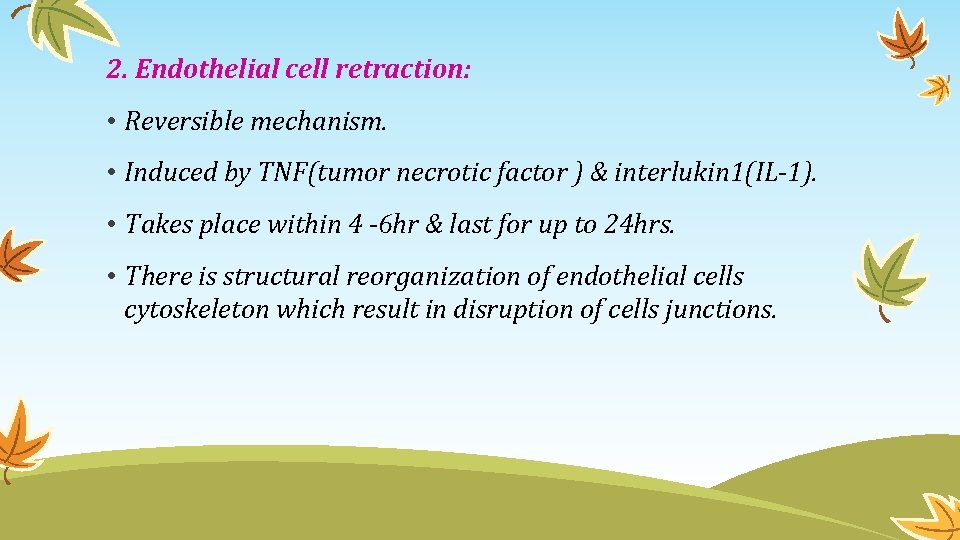 2. Endothelial cell retraction:

• Reversible mechanism.

• Induced by TNF(tumor necrotic factor ) & interlukin1(IL-1).

• Takes place within 4 -6hr & last for up to 24hrs.

• There is structural reorganization of endothelial cells cytoskeleton which result in disruption of cells junctions.